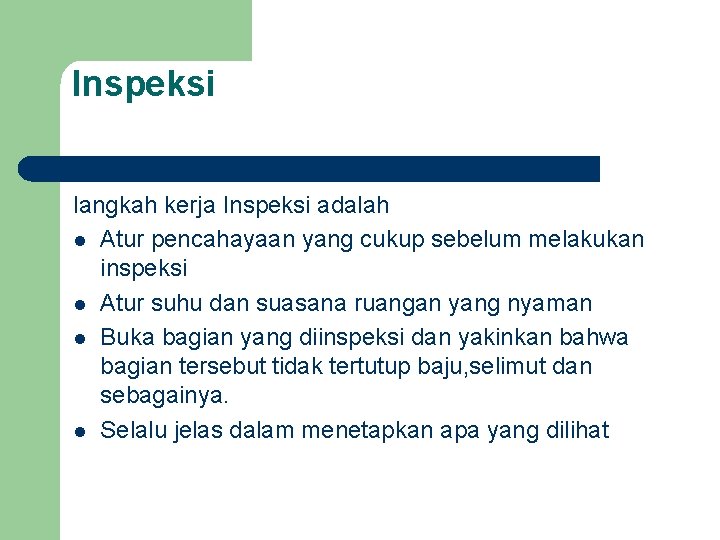 Inspeksi

langkah kerja Inspeksi adalah

- Atur pencahayaan yang cukup sebelum melakukan inspeksi
- Atur suhu dan suasana ruangan yang nyaman
- Buka bagian yang diinspeksi dan yakinkan bahwa bagian tersebut tidak tertutup baju,selimut dan sebagainya.
- Selalu jelas dalam menetapkan apa yang dilihat